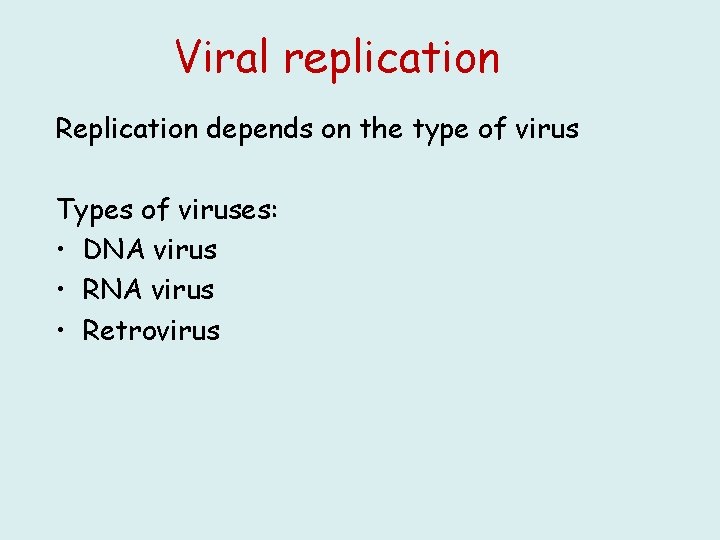 Viral replication

Replication depends on the type of virus

Types of viruses:
• DNA virus
• RNA virus
• Retrovirus